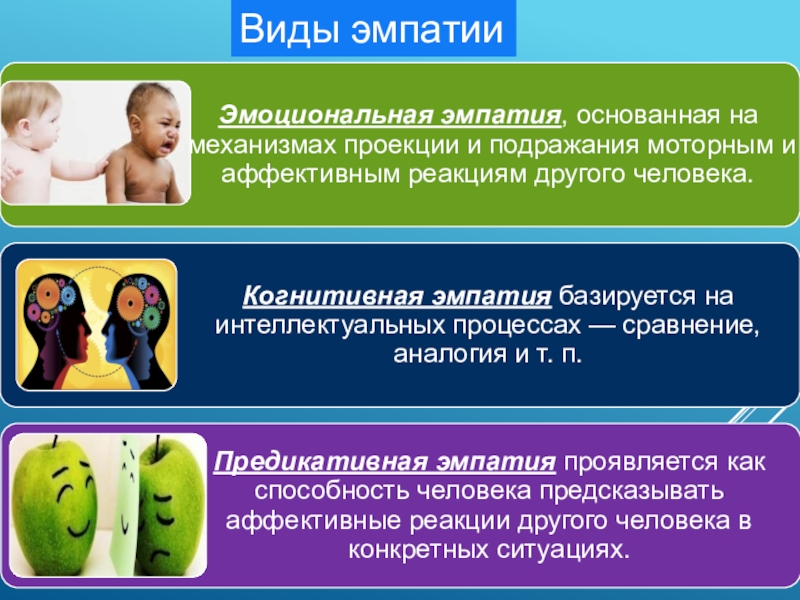 Виды эмпатии

Эмоциональная эмпатия, основанная на механизмах проекции и подражания моторным и аффективным реакциям другого человека.

Когнитивная эмпатия базируется на интеллектуальных процессах — сравнение, аналогия и т. п.

Предикативная эмпатия проявляется как способность человека предсказывать аффективные реакции другого человека в конкретных ситуациях.